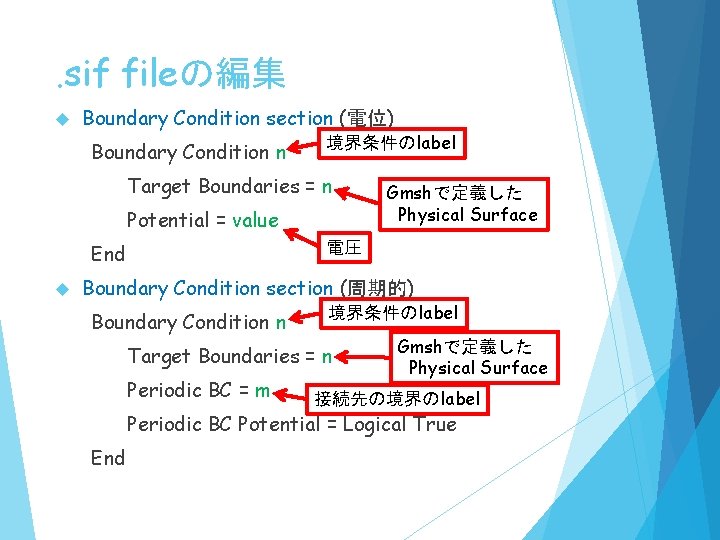 .sif fileの編集

Boundary Condition section (電位)

Boundary Condition n 境界条件のlabel

Target Boundaries = n Gmshで定義した Physical Surface

Potential = value 電圧

End

Boundary Condition section (周期的)

Boundary Condition n 境界条件のlabel

Target Boundaries = n Gmshで定義した Physical Surface

Periodic BC = m 接続先の境界のlabel

Periodic BC Potential = Logical True

End